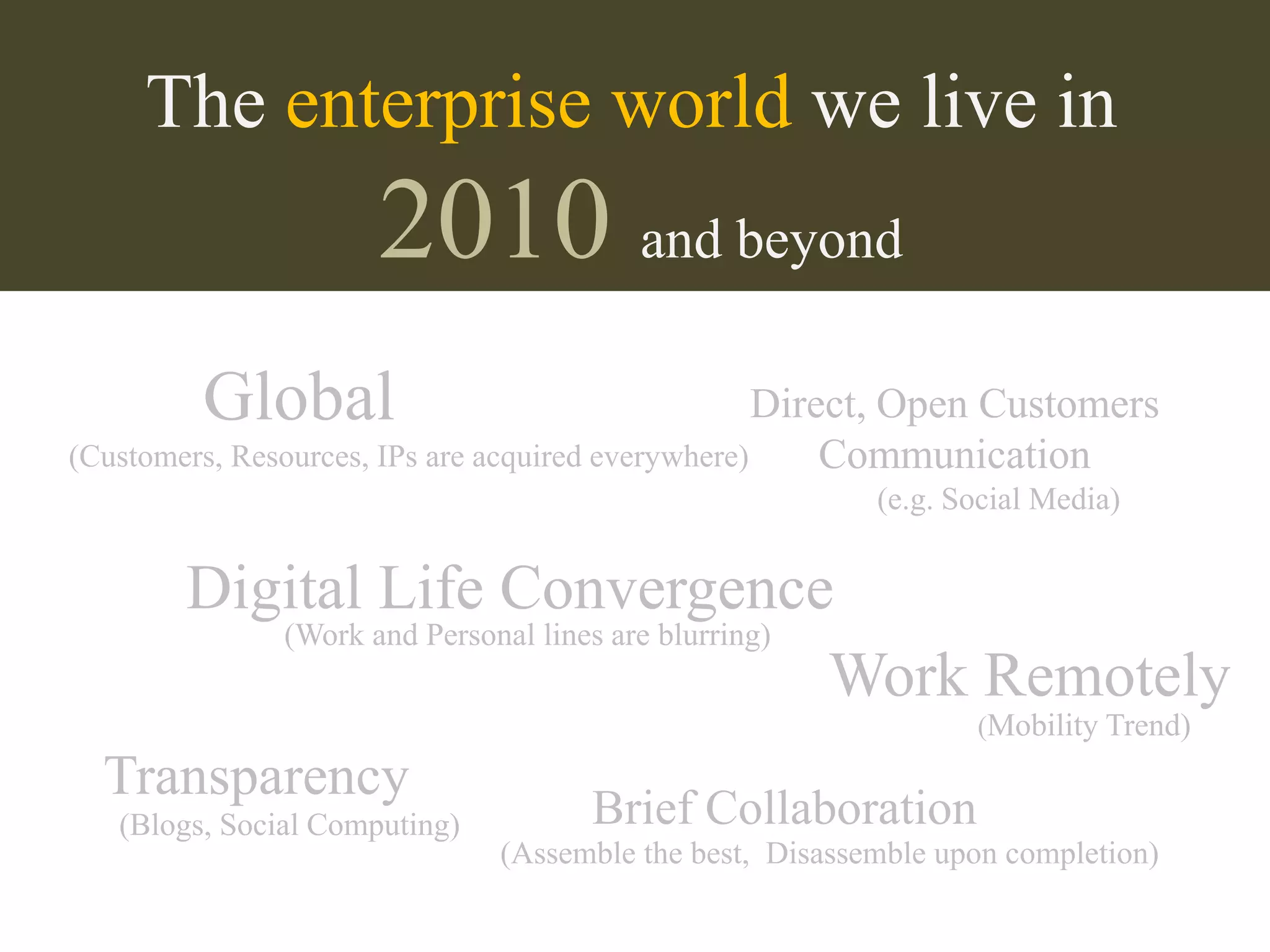 The enterprise world we live in

2010 and beyond

Global
(Customers, Resources, IPs are acquired everywhere)

Direct, Open Customers Communication
(e.g. Social Media)

Digital Life Convergence
(Work and Personal lines are blurring)

Work Remotely
(Mobility Trend)

Transparency
(Blogs, Social Computing)

Brief Collaboration
(Assemble the best, Disassemble upon completion)